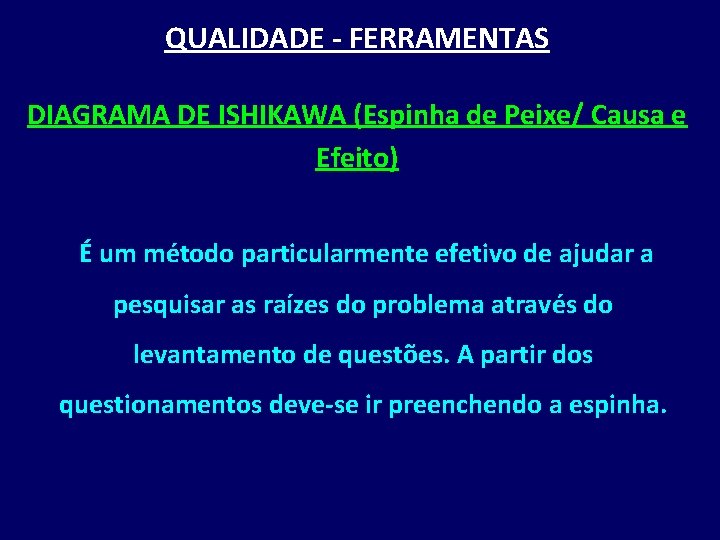 QUALIDADE - FERRAMENTAS

DIAGRAMA DE ISHIKAWA (Espinha de Peixe/ Causa e Efeito)

É um método particularmente efetivo de ajudar a pesquisar as raízes do problema através do levantamento de questões. A partir dos questionamentos deve-se ir preenchendo a espinha.